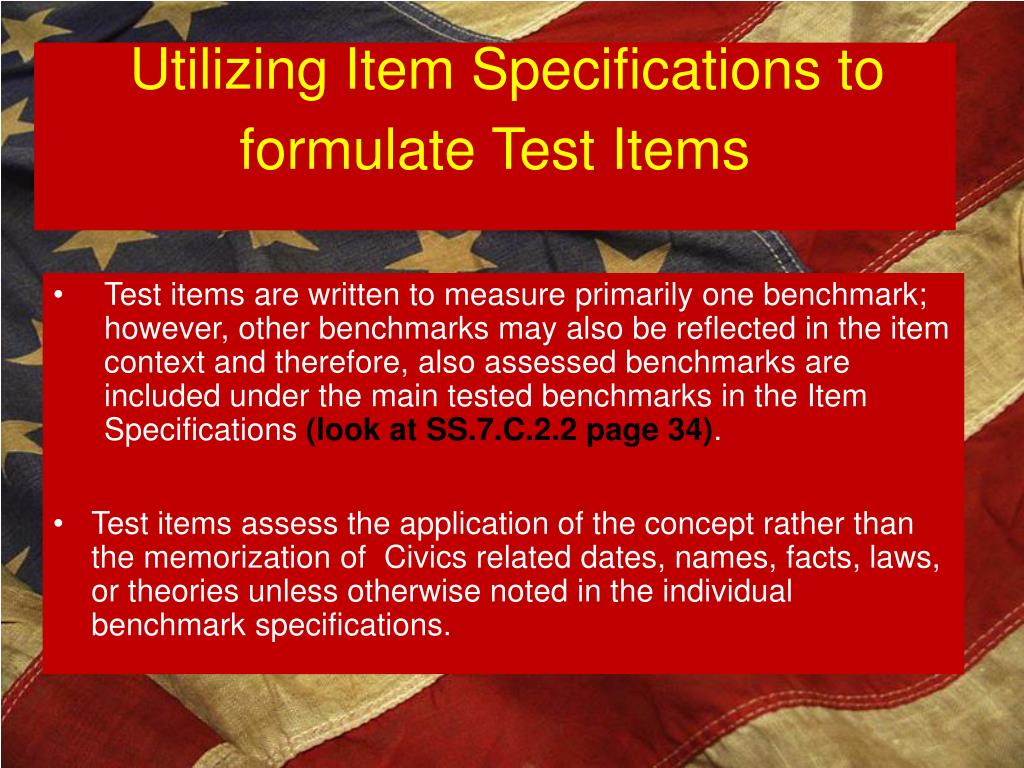 Utilizing Item Specifications to formulate Test Items

• Test items are written to measure primarily one benchmark; however, other benchmarks may also be reflected in the item context and therefore, also assessed benchmarks are included under the main tested benchmarks in the Item Specifications (look at SS.7.C.2.2 page 34).

• Test items assess the application of the concept rather than the memorization of Civics related dates, names, facts, laws, or theories unless otherwise noted in the individual benchmark specifications.